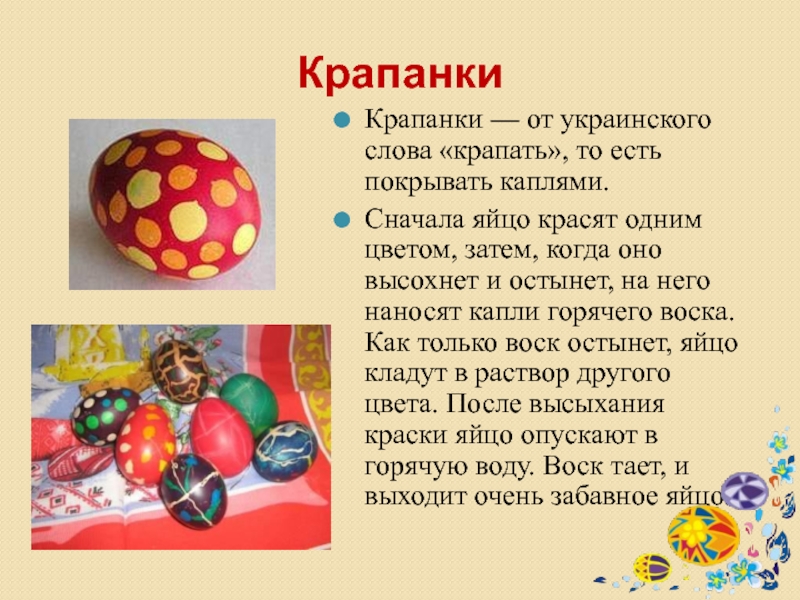 Крапанки

Крапанки — от украинского слова «крапать», то есть покрывать каплями.

Сначала яйцо красят одним цветом, затем, когда оно высохнет и остынет, на него наносят капли горячего воска. Как только воск остынет, яйцо кладут в раствор другого цвета. После высыхания краски яйцо опускают в горячую воду. Воск тает, и выходит очень забавное яйцо